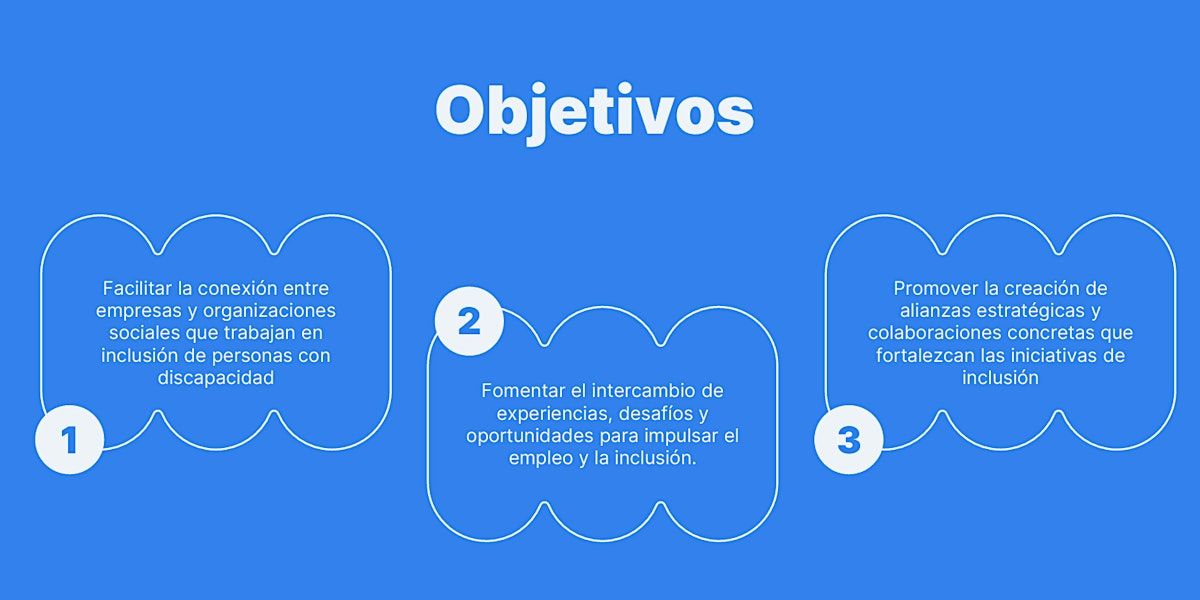 Objetivos

Facilitar la conexión entre empresas y organizaciones sociales que trabajan en inclusión de personas con discapacidad

1

2

Fomentar el intercambio de experiencias, desafíos y oportunidades para impulsar el empleo y la inclusión.

Promover la creación de alianzas estratégicas y colaboraciones concretas que fortalezcan las iniciativas de inclusión

3